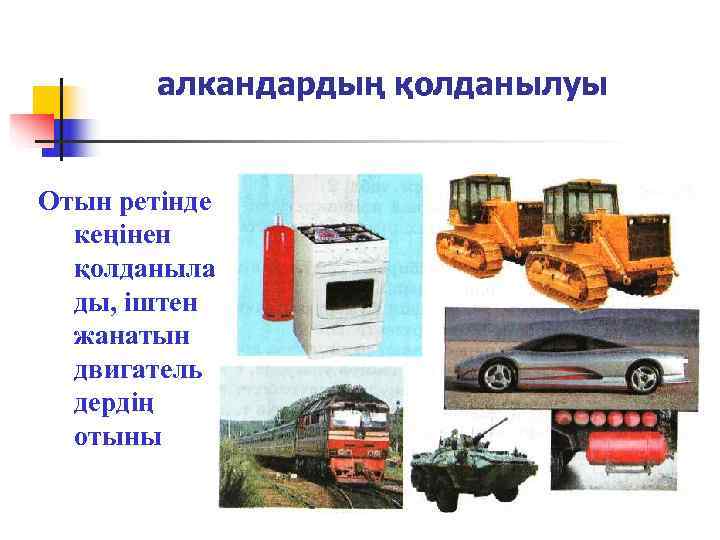 алкандардың қолданылуы

Отын ретінде кеңінен қолданылады, іштен жанатын двигательдердің отыны